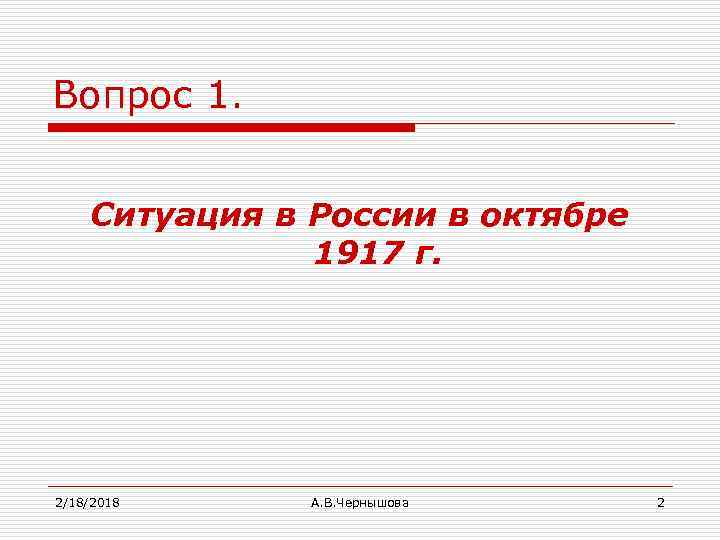 Вопрос 1.

Ситуация в России в октябре 1917 г.

2/18/2018

А.В.Чернышова

2